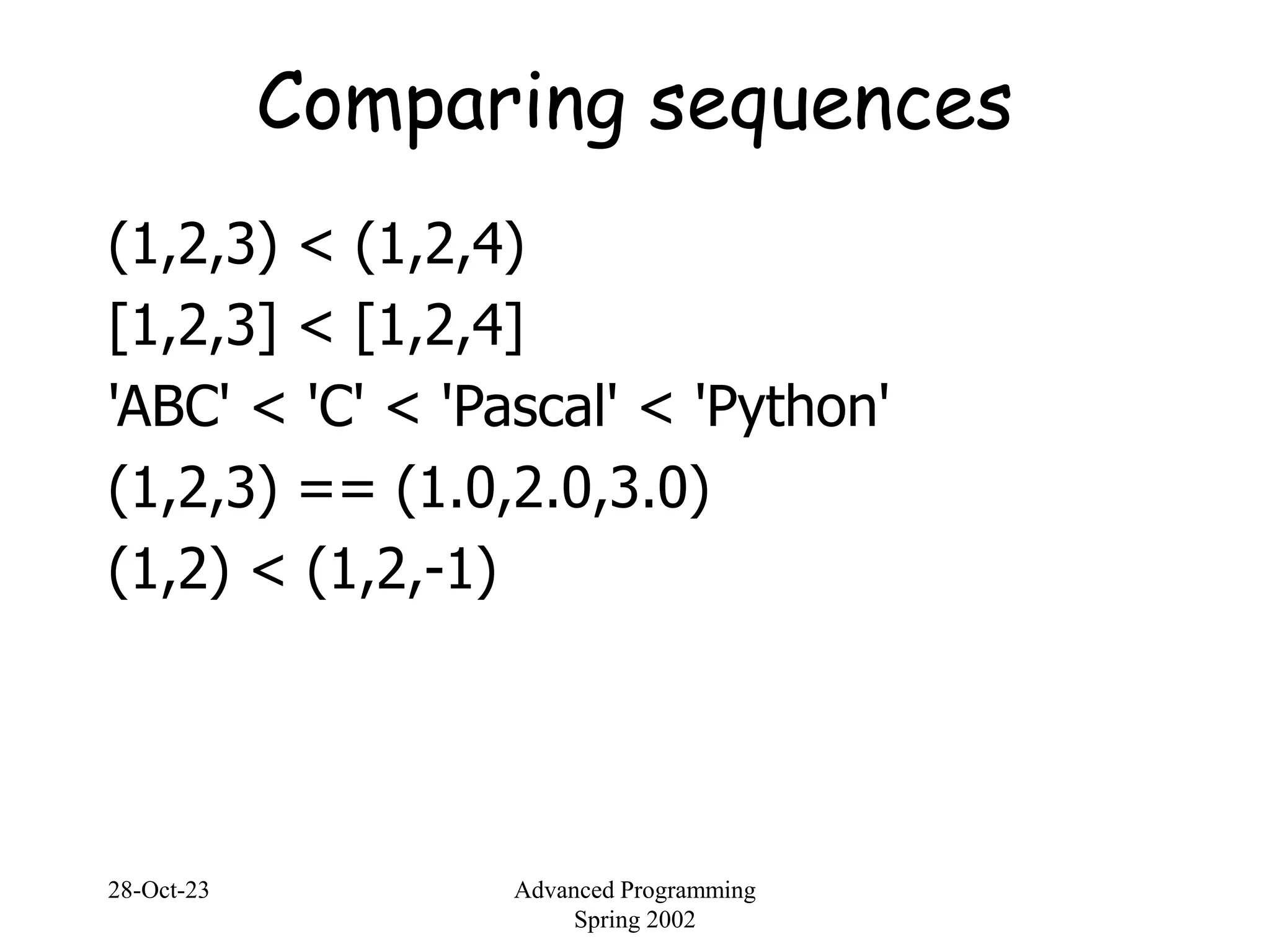 Comparing sequences

(1,2,3) < (1,2,4)
[1,2,3] < [1,2,4]
'ABC' < 'C' < 'Pascal' < 'Python'
(1,2,3) == (1.0,2.0,3.0)
(1,2) < (1,2,-1)

28-Oct-23

Advanced Programming
Spring 2002